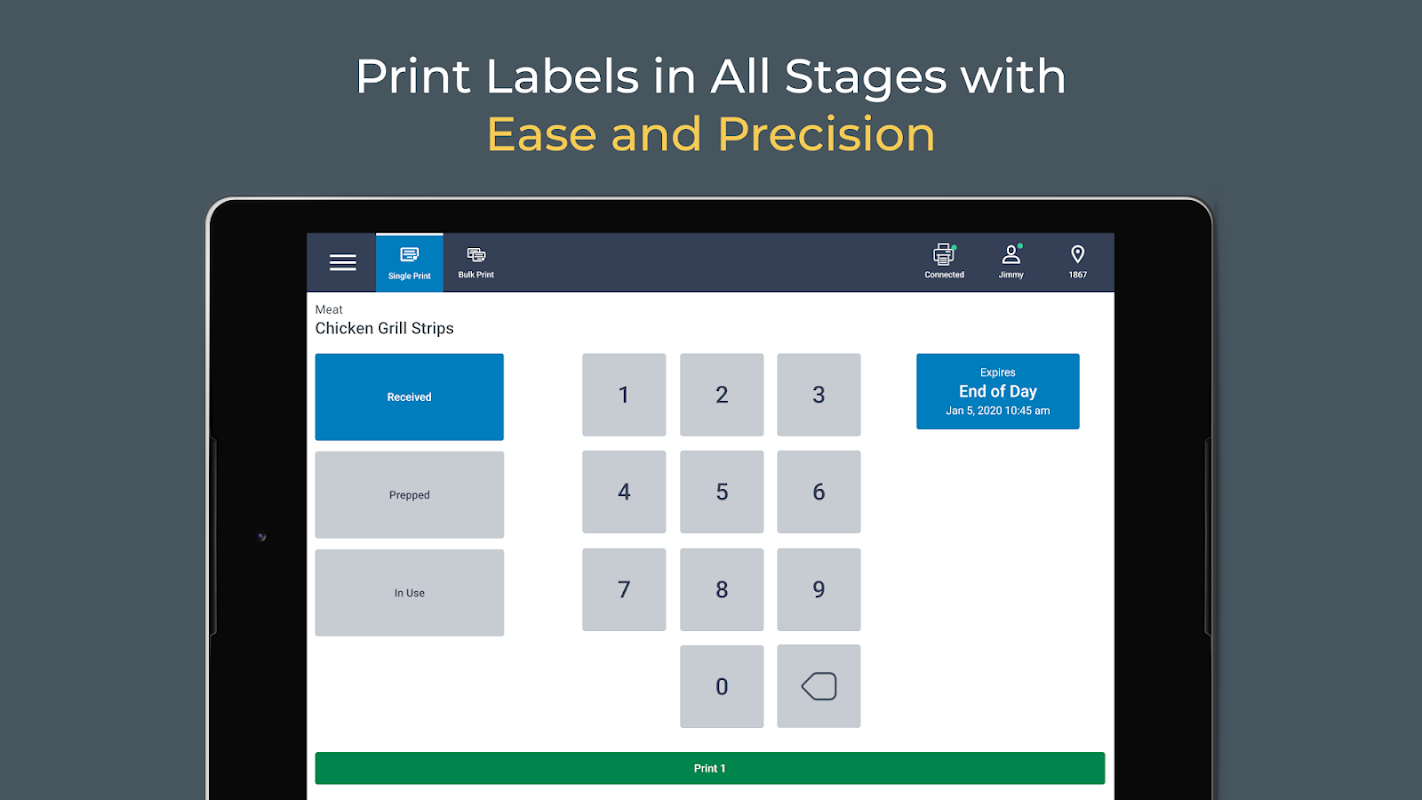 Print Labels in All Stages with
Ease and Precision

Single Print
Bulk Print
Connected
Jimmy
1867

Meat
Chicken Grill Strips

Received
Prepped
In Use

1
2
3
4
5
6
7
8
9
0

Expires
End of Day
Jan 5, 2020 10:45 am

Print 1